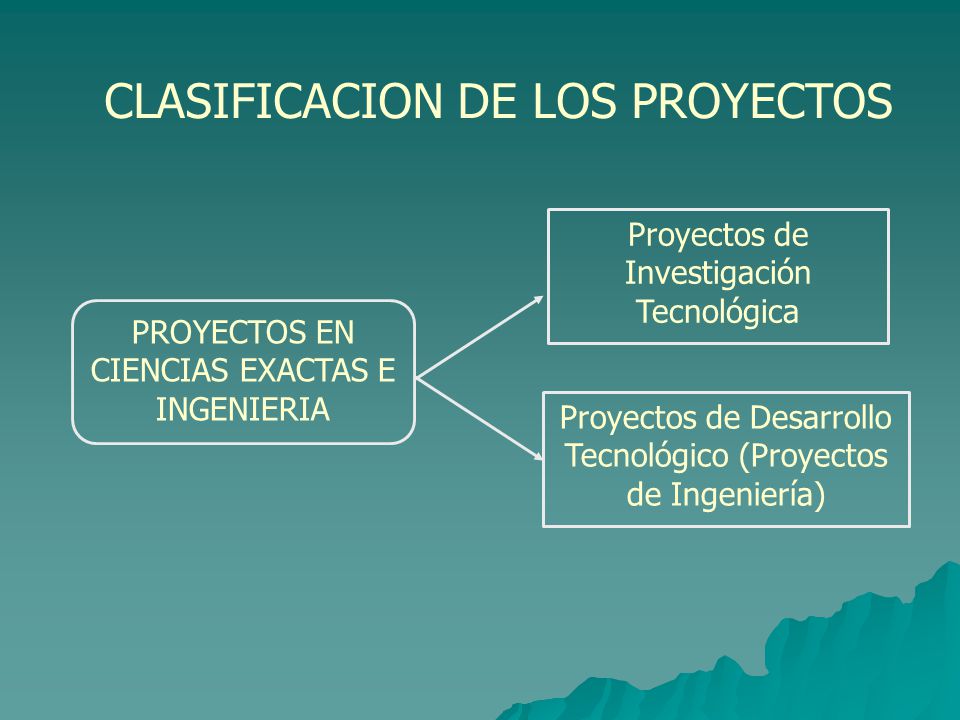 CLASIFICACION DE LOS PROYECTOS

PROYECTOS EN CIENCIAS EXACTAS E INGENIERIA

Proyectos de Investigación Tecnológica

Proyectos de Desarrollo Tecnológico (Proyectos de Ingeniería)